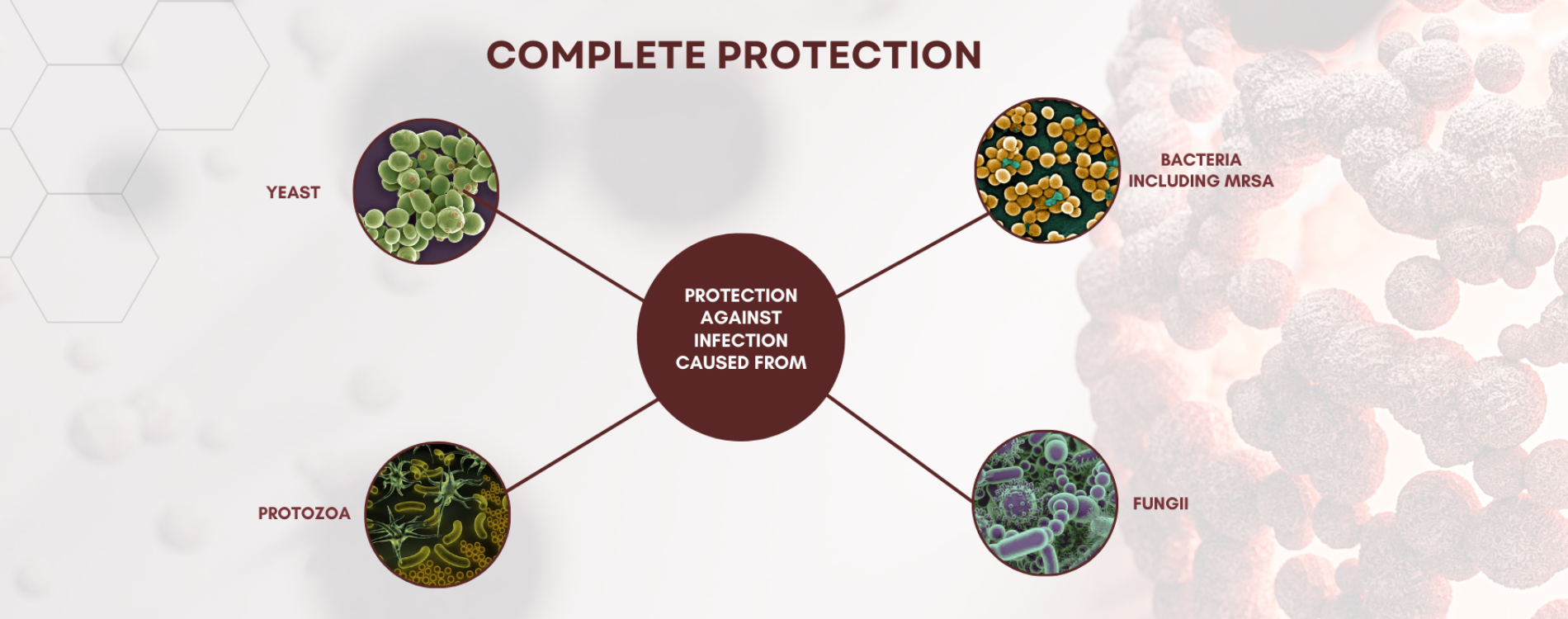 COMPLETE PROTECTION

YEAST

BACTERIA
INCLUDING MRSA

PROTECTION
AGAINST
INFECTION
CAUSED FROM

PROTOZOA

FUNGII